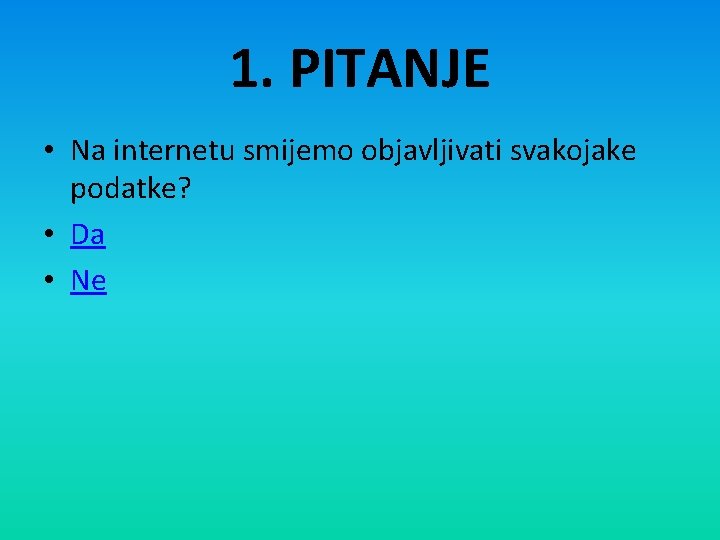 1. PITANJE

• Na internetu smijemo objavljivati svakojake podatke?
• Da
• Ne